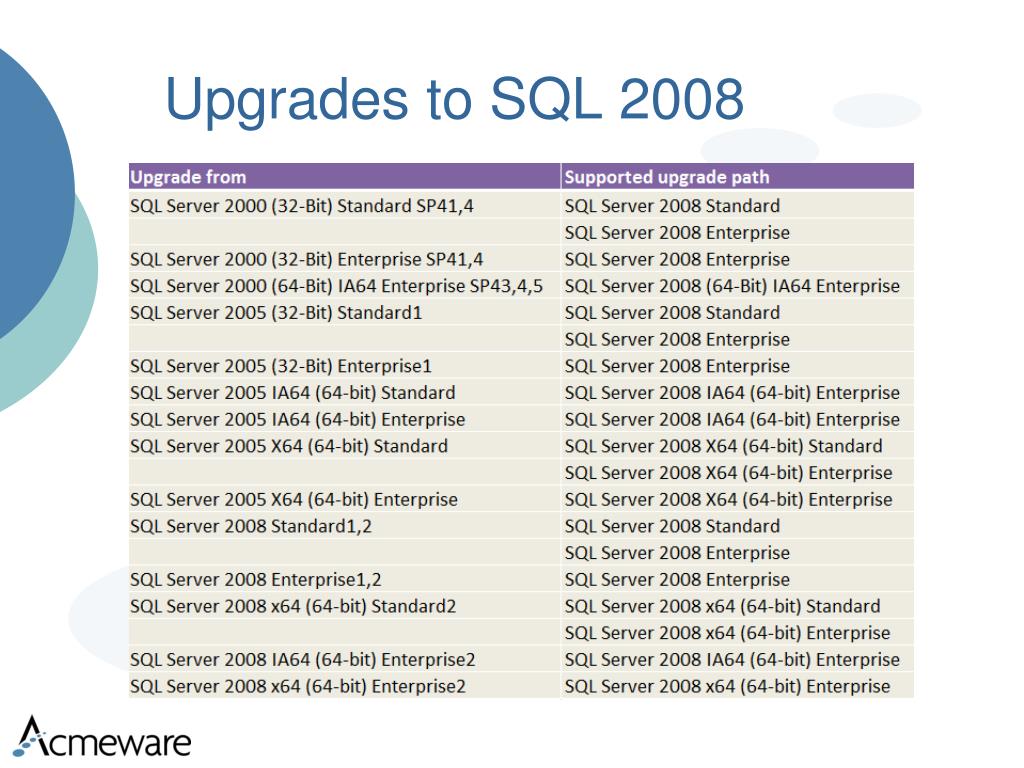 Upgrades to SQL 2008

| Upgrade from | Supported upgrade path |
|---|---|
| SQL Server 2000 (32-Bit) Standard SP41,4 | SQL Server 2008 Standard |
| | SQL Server 2008 Enterprise |
| SQL Server 2000 (32-Bit) Enterprise SP41,4 | SQL Server 2008 Enterprise |
| SQL Server 2000 (64-Bit) IA64 Enterprise SP43,4,5 | SQL Server 2008 (64-Bit) IA64 Enterprise |
| SQL Server 2005 (32-Bit) Standard1 | SQL Server 2008 Standard |
| | SQL Server 2008 Enterprise |
| SQL Server 2005 (32-Bit) Enterprise1 | SQL Server 2008 Enterprise |
| SQL Server 2005 IA64 (64-bit) Standard | SQL Server 2008 IA64 (64-bit) Enterprise |
| SQL Server 2005 IA64 (64-bit) Enterprise | SQL Server 2008 IA64 (64-bit) Enterprise |
| SQL Server 2005 X64 (64-bit) Standard | SQL Server 2008 X64 (64-bit) Standard |
| | SQL Server 2008 X64 (64-bit) Enterprise |
| SQL Server 2005 X64 (64-bit) Enterprise | SQL Server 2008 X64 (64-bit) Enterprise |
| SQL Server 2008 Standard1,2 | SQL Server 2008 Standard |
| | SQL Server 2008 Enterprise |
| SQL Server 2008 Enterprise1,2 | SQL Server 2008 Enterprise |
| SQL Server 2008 x64 (64-bit) Standard2 | SQL Server 2008 x64 (64-bit) Standard |
| | SQL Server 2008 x64 (64-bit) Enterprise |
| SQL Server 2008 IA64 (64-bit) Enterprise2 | SQL Server 2008 IA64 (64-bit) Enterprise |
| SQL Server 2008 x64 (64-bit) Enterprise2 | SQL Server 2008 x64 (64-bit) Enterprise |

Acmeware